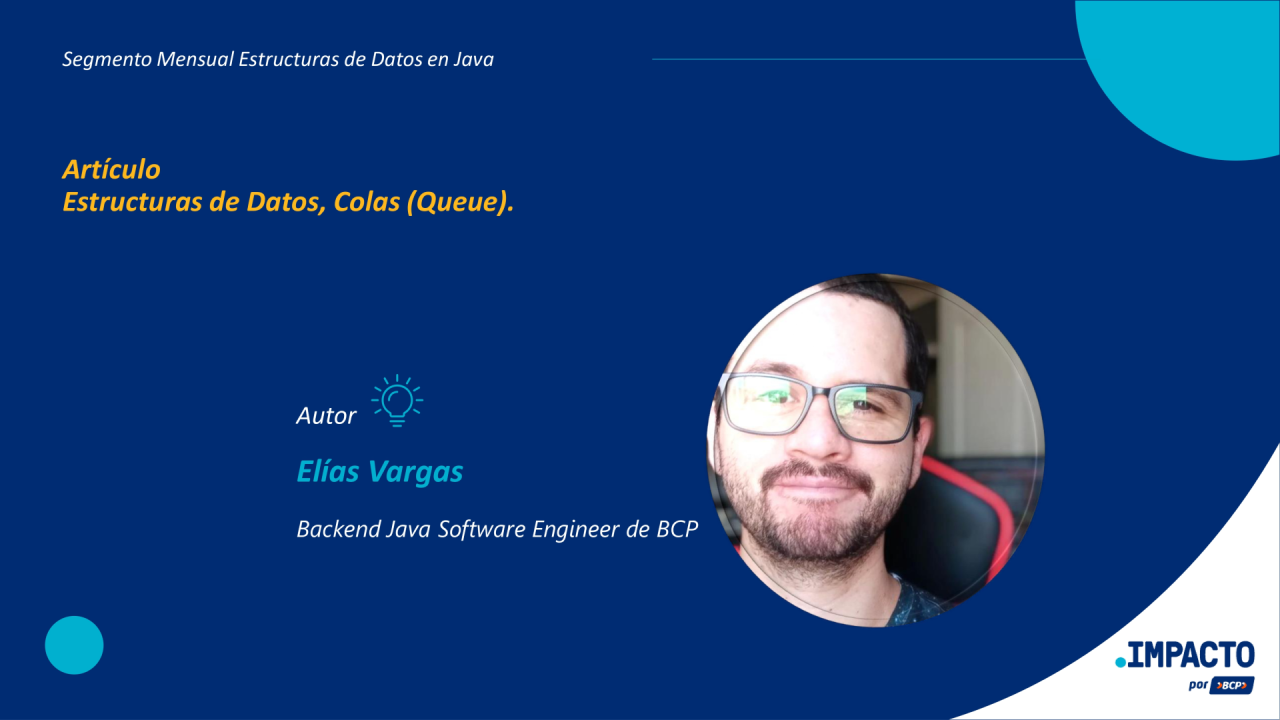 Segmento Mensual Estructuras de Datos en Java

Artículo
Estructuras de Datos, Colas (Queue).

Autor

Elías Vargas

Backend Java Software Engineer de BCP

.IMPACTO
por BCP